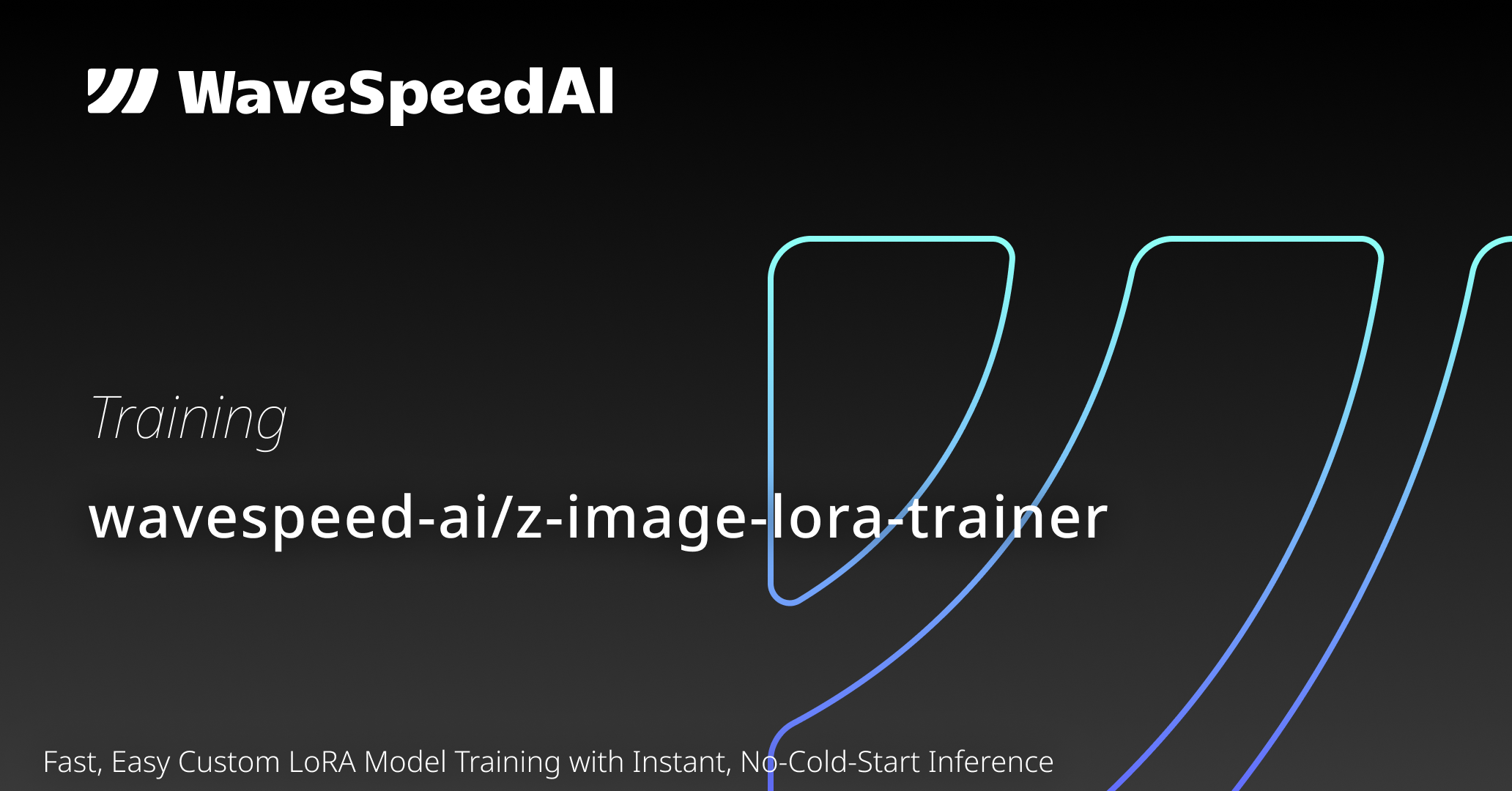 WaveSpeedAI

Training

wavespeed-ai/z-image-lora-trainer

Fast, Easy Custom LoRA Model Training with Instant, No-Cold-Start Inference